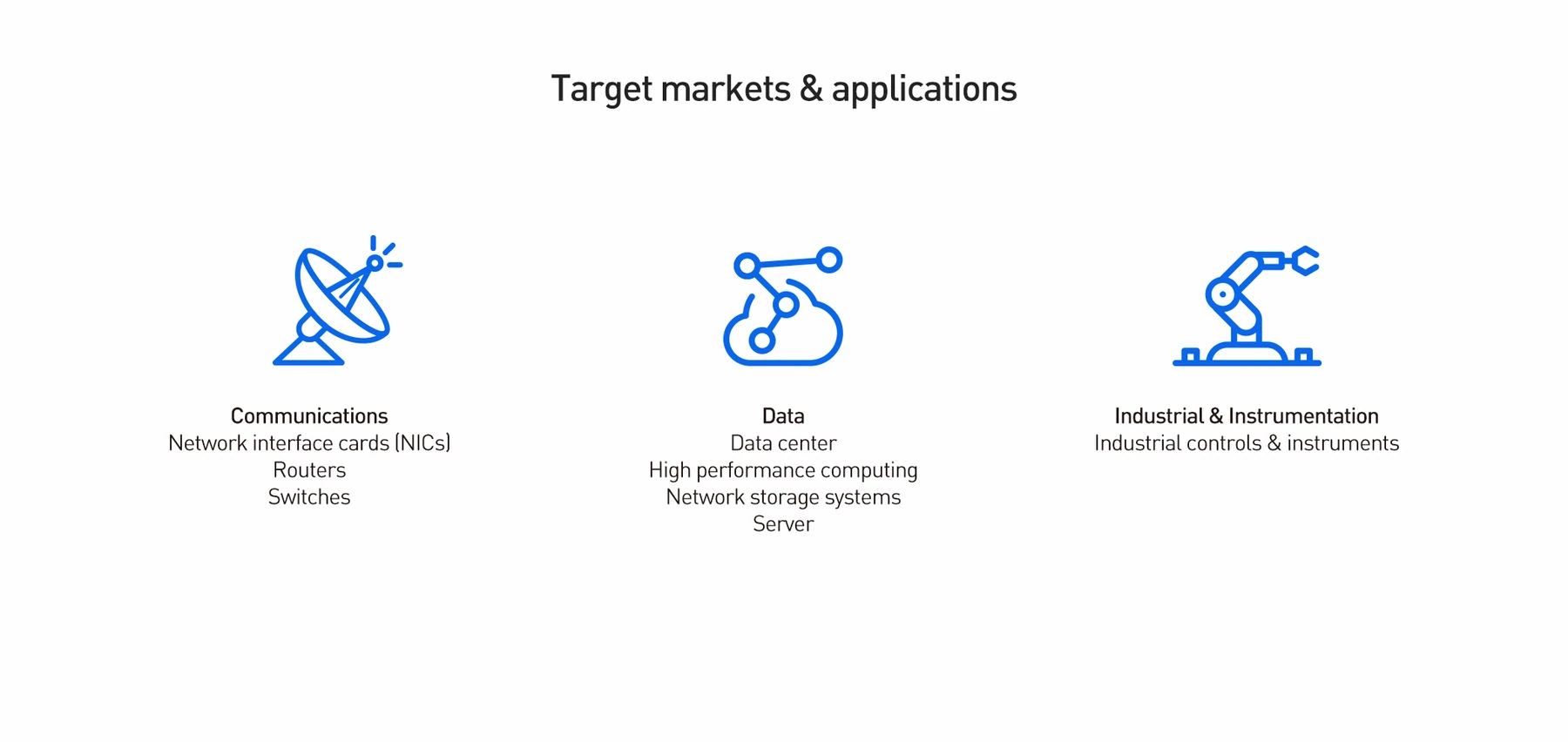 Target markets & applications

Communications
Network interface cards (NICs)
Routers
Switches

Data
Data center
High performance computing
Network storage systems
Server

Industrial & Instrumentation
Industrial controls & instruments